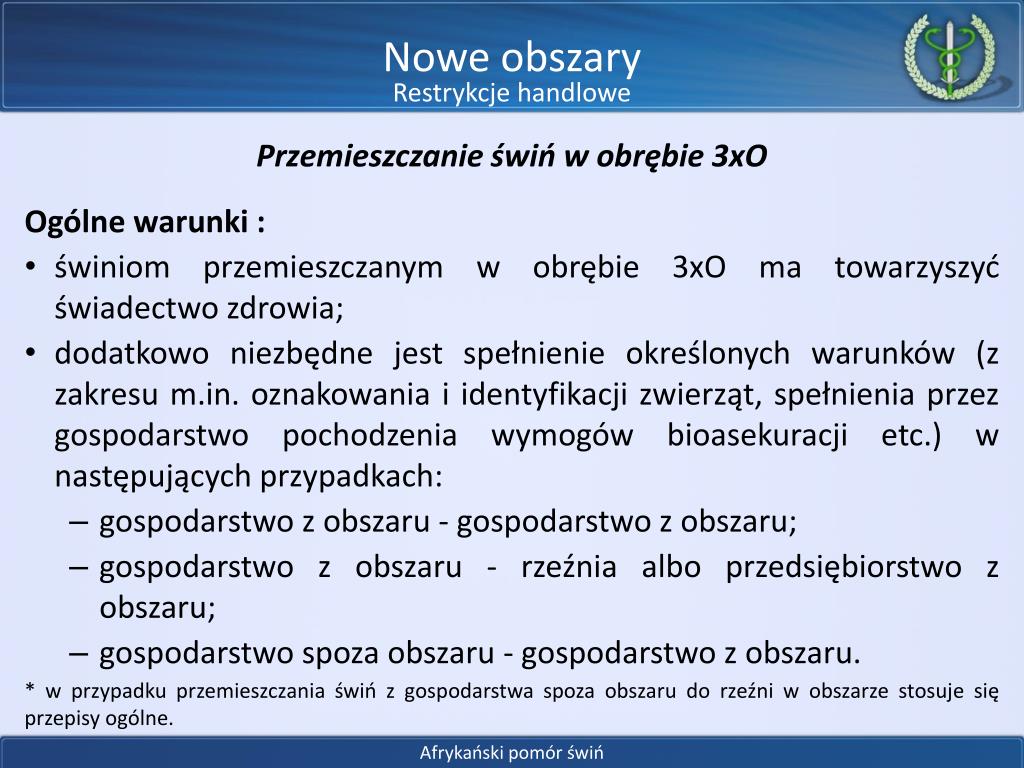 Nowe obszary
Restrykcje handlowe

Przemieszczanie świń w obrębie 3xO

Ogólne warunki :
• świniom przemieszczanym w obrębie 3xO ma towarzyszyć świadectwo zdrowia;
• dodatkowo niezbędne jest spełnienie określonych warunków (z zakresu m.in. oznakowania i identyfikacji zwierząt, spełnienia przez gospodarstwo pochodzenia wymogów bioasekuracji etc.) w następujących przypadkach:
– gospodarstwo z obszaru - gospodarstwo z obszaru;
– gospodarstwo z obszaru - rzeźnia albo przedsiębiorstwo z obszaru;
– gospodarstwo spoza obszaru - gospodarstwo z obszaru.

* w przypadku przemieszczania świń z gospodarstwa spoza obszaru do rzeźni w obszarze stosuje się przepisy ogólne.

Afrykański pomór świń